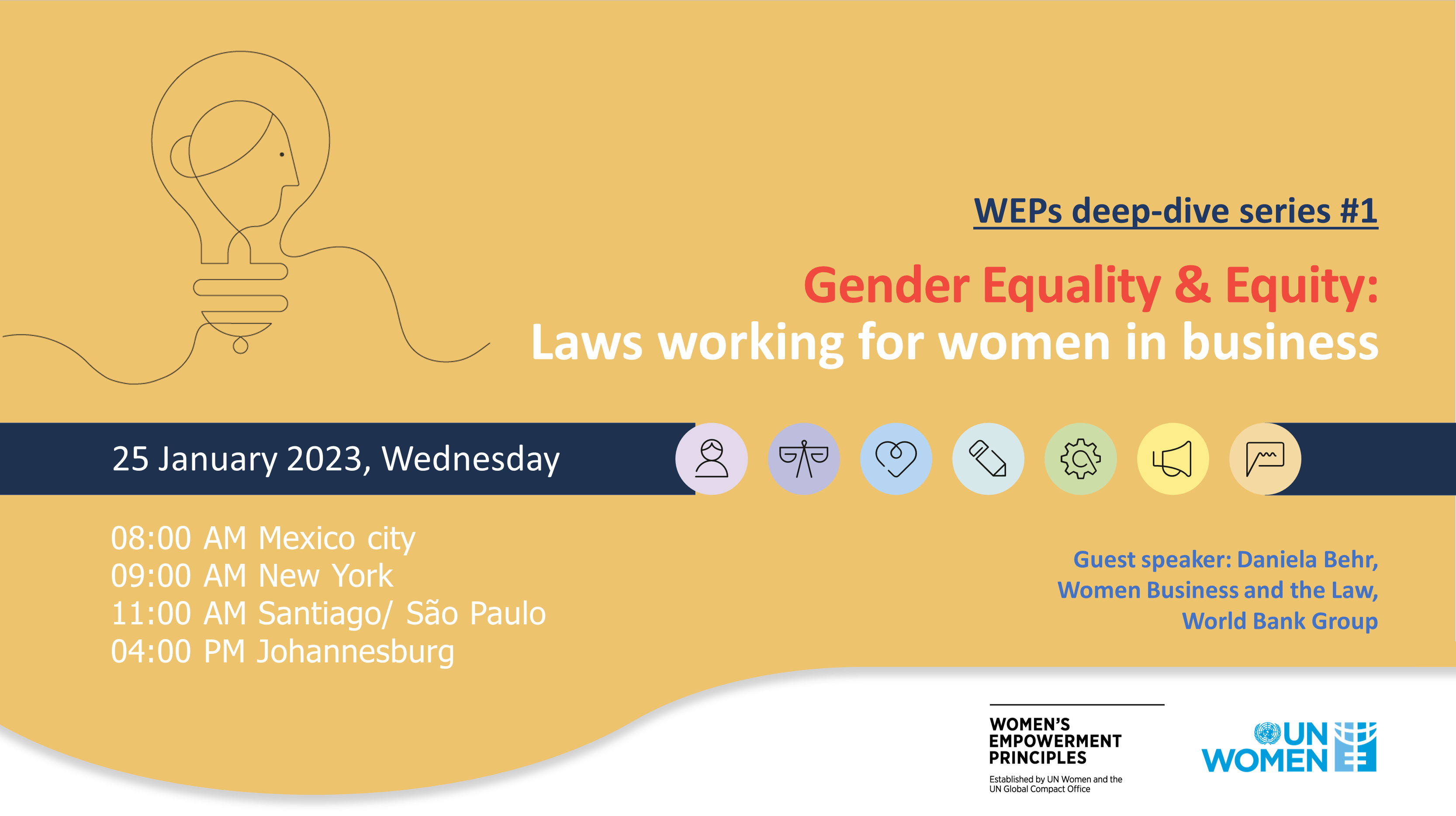 WEPs deep-dive series #1

Gender Equality & Equity:
Laws working for women in business

25 January 2023, Wednesday

08:00 AM Mexico city
09:00 AM New York
11:00 AM Santiago/ São Paulo
04:00 PM Johannesburg

Guest speaker: Daniela Behr,
Women Business and the Law,
World Bank Group

WOMEN'S EMPOWERMENT PRINCIPLES
Established by UN Women and the UN Global Compact Office

UN WOMEN